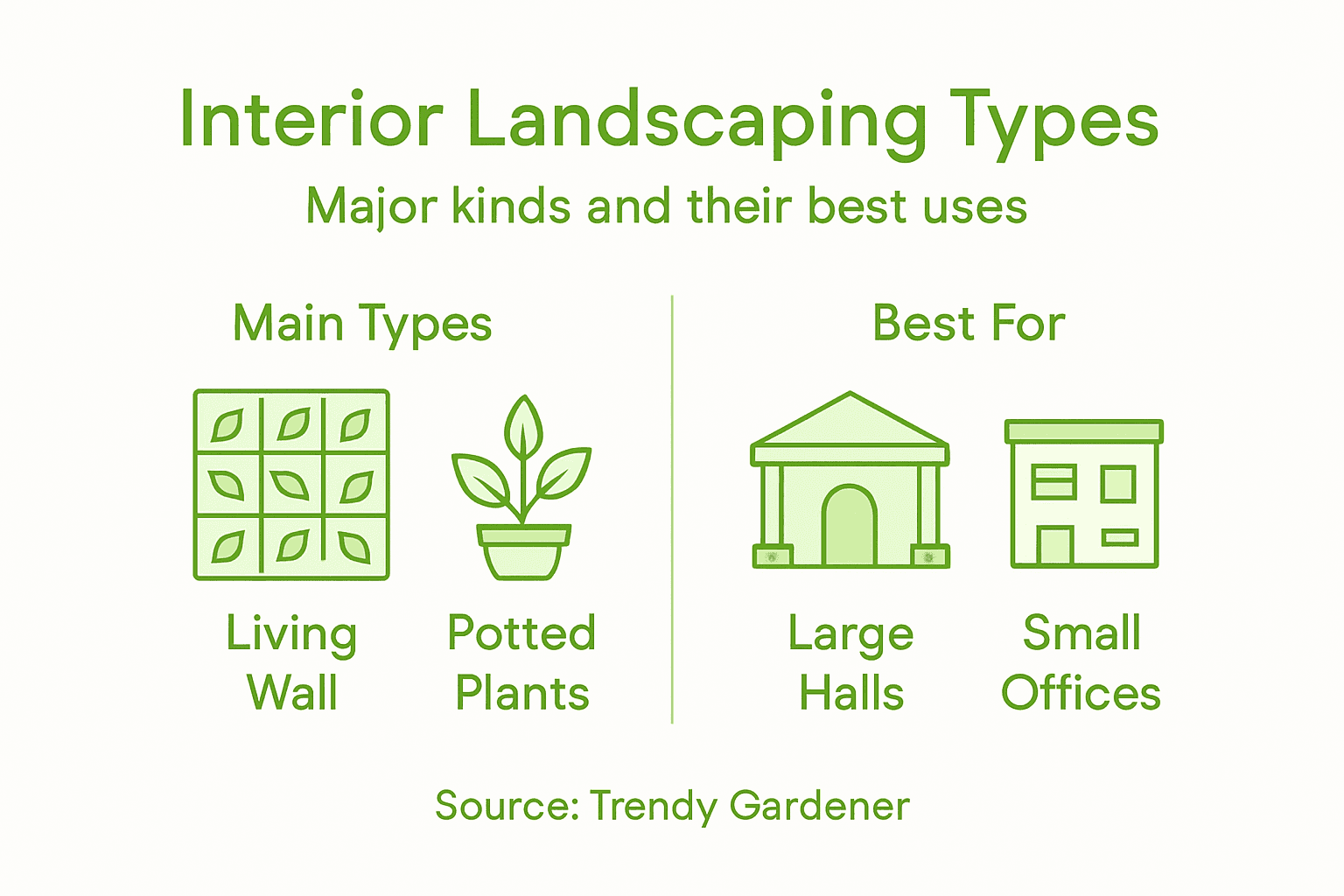 Interior Landscaping Types

Major kinds and their best uses

Main Types

Living Wall

Potted Plants

Best For

Large Halls

Small Offices

Source: Trendy Gardener